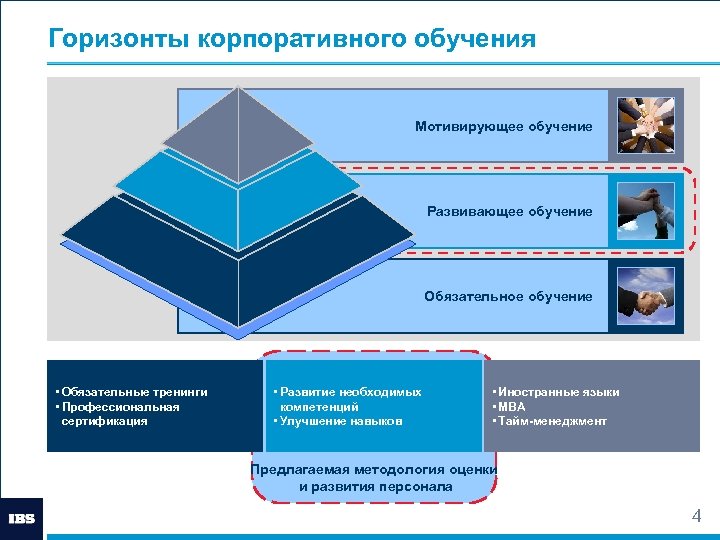 Горизонты корпоративного обучения

Мотивирующее обучение

Развивающее обучение

Обязательное обучение

▪ Обязательные тренинги
▪ Профессиональная сертификация

▪ Развитие необходимых компетенций
▪ Улучшение навыков

▪ Иностранные языки
▪ MBA
▪ Тайм-менеджмент

Предлагаемая методология оценки и развития персонала

IBS

4